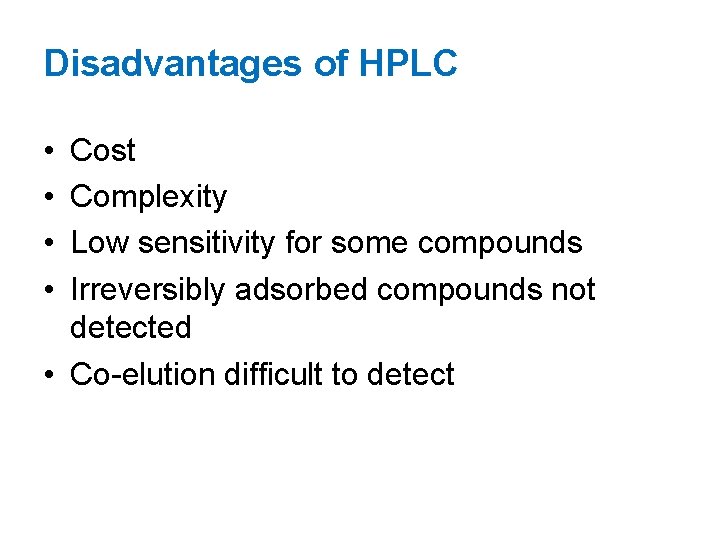 Disadvantages of HPLC

• Cost
• Complexity
• Low sensitivity for some compounds
• Irreversibly adsorbed compounds not detected
• Co-elution difficult to detect